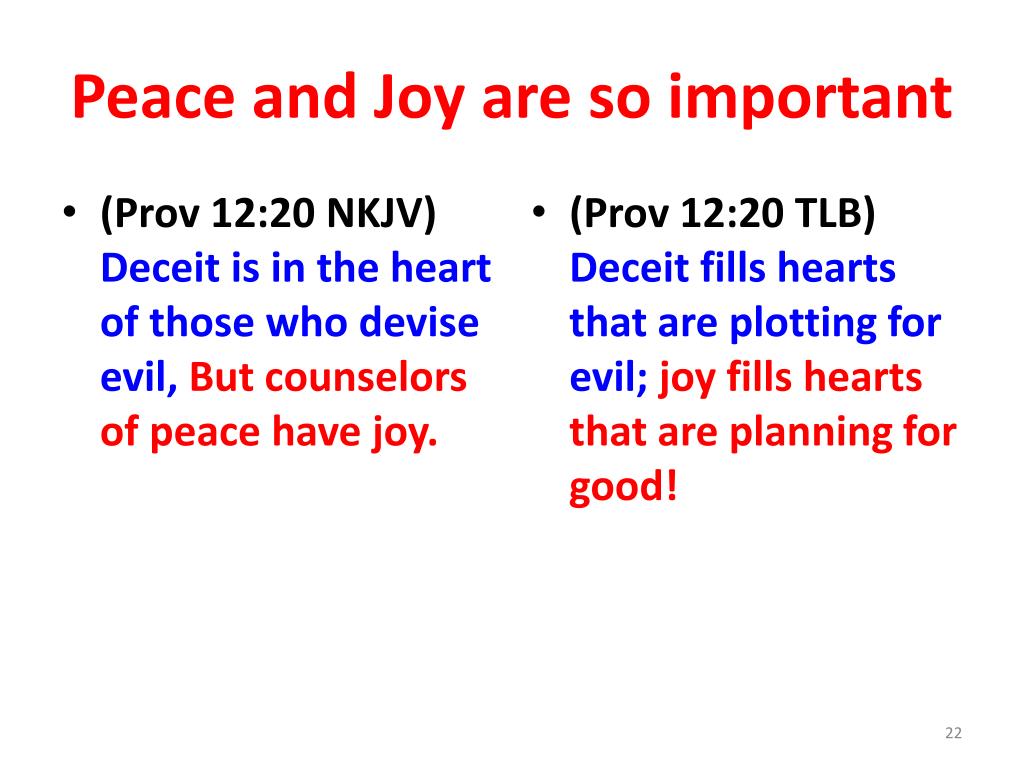 Peace and Joy are so important

• (Prov 12:20 NKJV) Deceit is in the heart of those who devise evil, But counselors of peace have joy.

• (Prov 12:20 TLB) Deceit fills hearts that are plotting for evil; joy fills hearts that are planning for good!

22